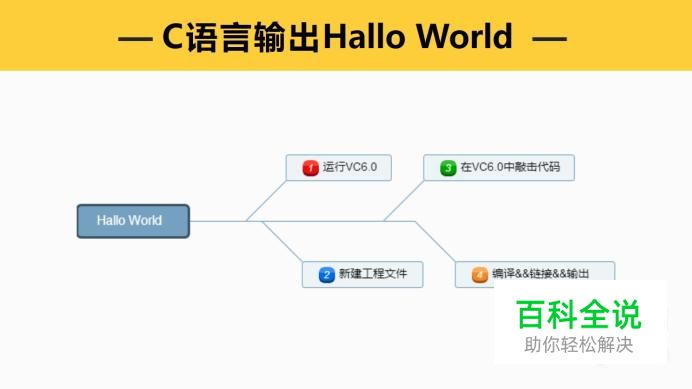 — C语言输出Hallo World —

Hallo World

1 运行VC6.0

2 新建工程文件

3 在VC6.0中敲击代码

4 编译&&链接&&输出

百科全说
助你轻松解决